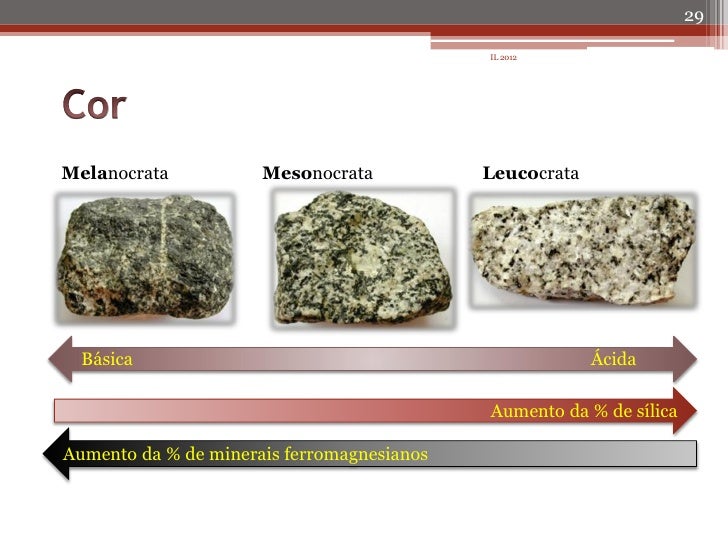 29

IL 2012

Cor

Melanocrata Mesonocrata Leucocrata

Básica Ácida

Aumento da % de sílica

Aumento da % de minerais ferromagnesianos